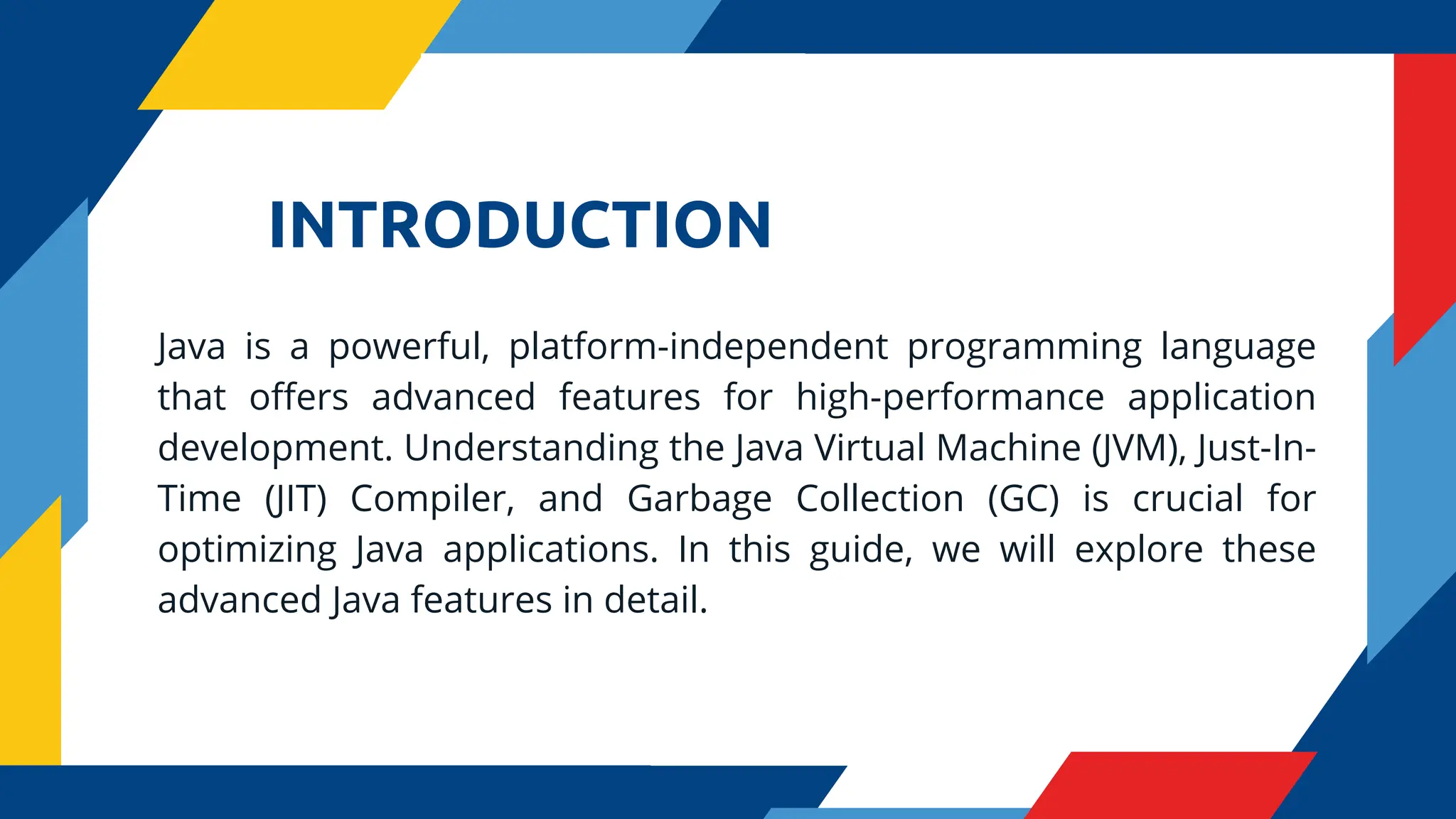 INTRODUCTION

Java is a powerful, platform-independent programming language that offers advanced features for high-performance application development. Understanding the Java Virtual Machine (JVM), Just-In-Time (JIT) Compiler, and Garbage Collection (GC) is crucial for optimizing Java applications. In this guide, we will explore these advanced Java features in detail.